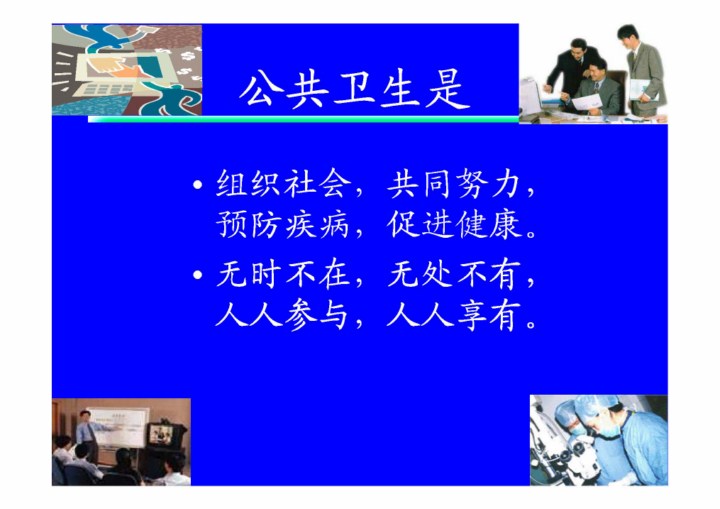 公共卫生是

• 组织社会，共同努力，预防疾病，促进健康。

• 无时不在，无处不有，人人参与，人人享有。